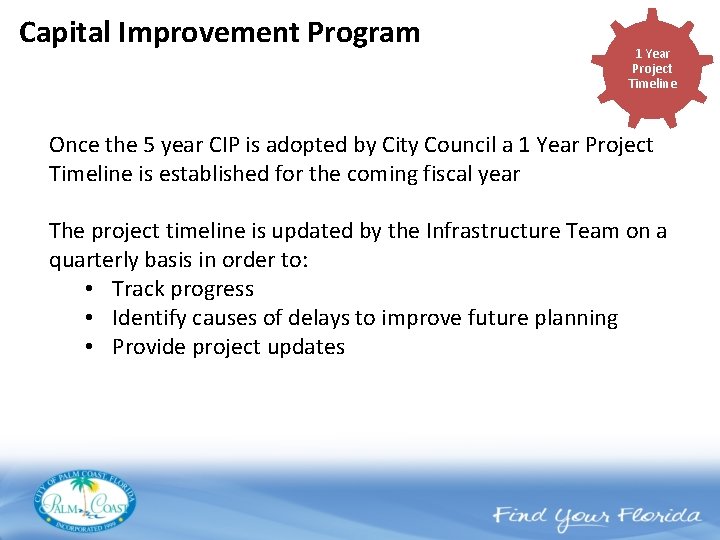 Capital Improvement Program

1 Year Project Timeline

Once the 5 year CIP is adopted by City Council a 1 Year Project Timeline is established for the coming fiscal year

The project timeline is updated by the Infrastructure Team on a quarterly basis in order to:
• Track progress
• Identify causes of delays to improve future planning
• Provide project updates

CITY OF PALM COAST FLORIDA
PALM COAST
INCORPORATED 1999

Find Your Florida